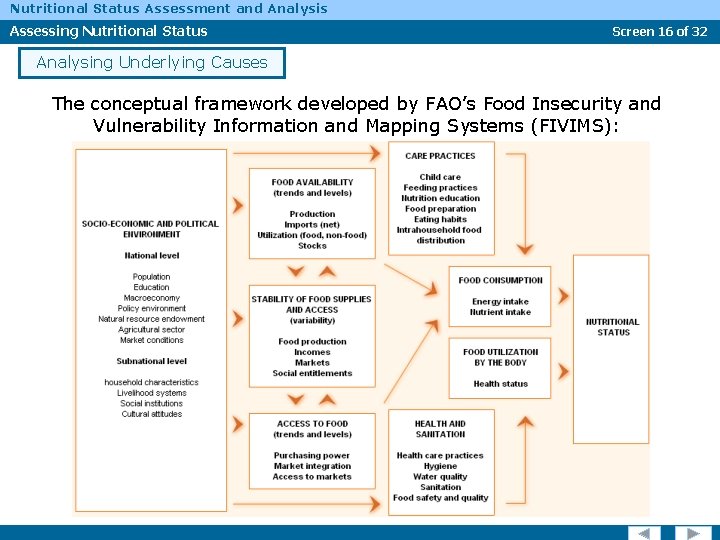 Nutritional Status Assessment and Analysis

Assessing Nutritional Status

Screen 16 of 32

Analysing Underlying Causes

The conceptual framework developed by FAO's Food Insecurity and Vulnerability Information and Mapping Systems (FIVIMS):

SOCIO-ECONOMIC AND POLITICAL ENVIRONMENT

National level

Population
Education
Macroeconomy
Policy environment
Natural resource endowment
Agricultural sector
Market conditions

Subnational level

household characteristics
Livelihood systems
Social institutions
Cultural attitudes

FOOD AVAILABILITY (trends and levels)

Production
Imports (net)
Utilization (food, non-food)
Stocks

STABILITY OF FOOD SUPPLIES AND ACCESS (variability)

Food production
Incomes
Markets
Social entitlements

ACCESS TO FOOD (trends and levels)

Purchasing power
Market integration
Access to markets

CARE PRACTICES

Child care
Feeding practices
Nutrition education
Food preparation
Eating habits
Intrahousehold food distribution

FOOD CONSUMPTION

Energy intake
Nutrient intake

FOOD UTILIZATION BY THE BODY

Health status

HEALTH AND SANITATION

Health care practices
Hygiene
Water quality
Sanitation
Food safety and quality

NUTRITIONAL STATUS